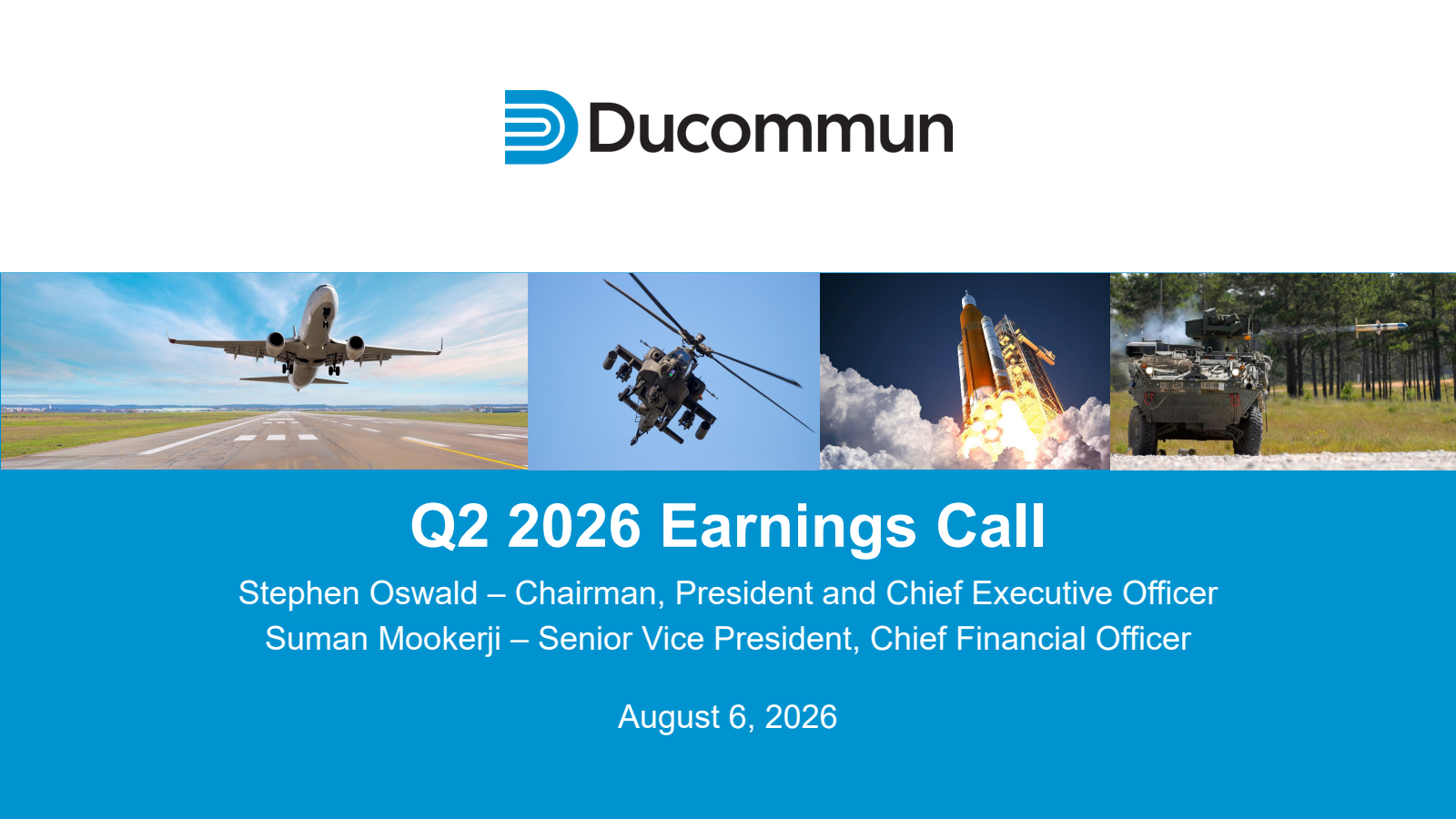 Ducommun

Q2 2026 Earnings Call

Stephen Oswald – Chairman, President and Chief Executive Officer
Suman Mookerji – Senior Vice President, Chief Financial Officer

August 6, 2026